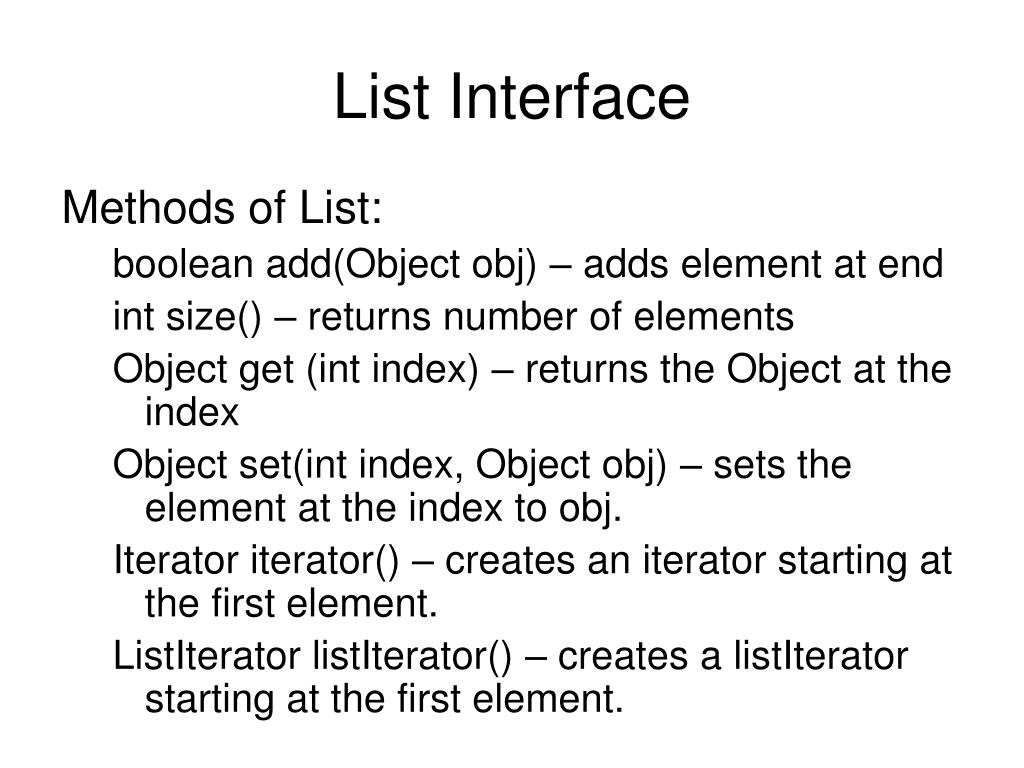 List Interface

Methods of List:

boolean add(Object obj) – adds element at end

int size() – returns number of elements

Object get (int index) – returns the Object at the index

Object set(int index, Object obj) – sets the element at the index to obj.

Iterator iterator() – creates an iterator starting at the first element.

ListIterator listIterator() – creates a listIterator starting at the first element.